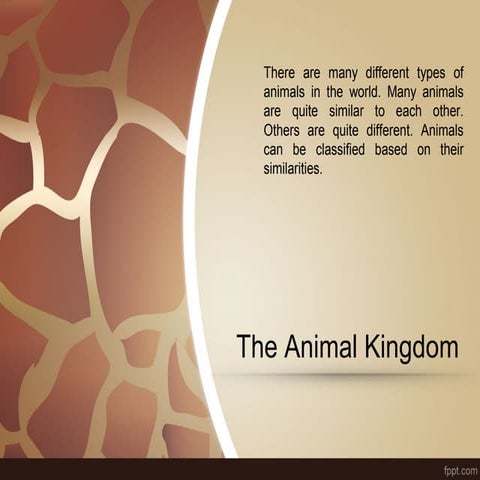 There are many different types of animals in the world. Many animals are quite similar to each other. Others are quite different. Animals can be classified based on their similarities.

The Animal Kingdom

fppt.com